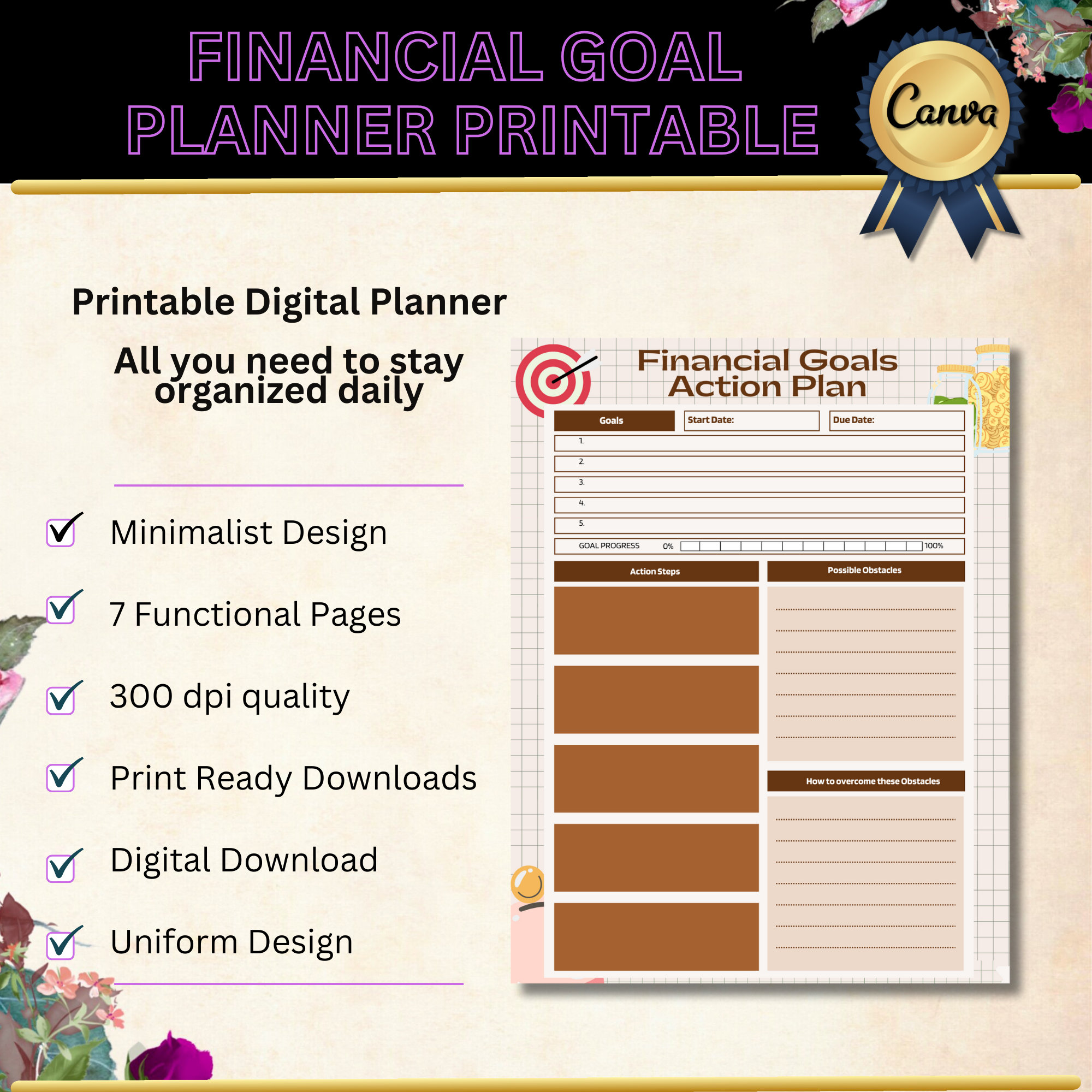 FINANCIAL GOAL PLANNER PRINTABLE

Canva

Printable Digital Planner

All you need to stay organized daily

Minimalist Design

7 Functional Pages

300 dpi quality

Print Ready Downloads

Digital Download

Uniform Design

Financial Goals Action Plan

Goals

Start Date:

Due Date:

1.

2.

3.

4.

5.

GOAL PROGRESS 0% 100%

Action Steps

Possible Obstacles

How to overcome these Obstacles